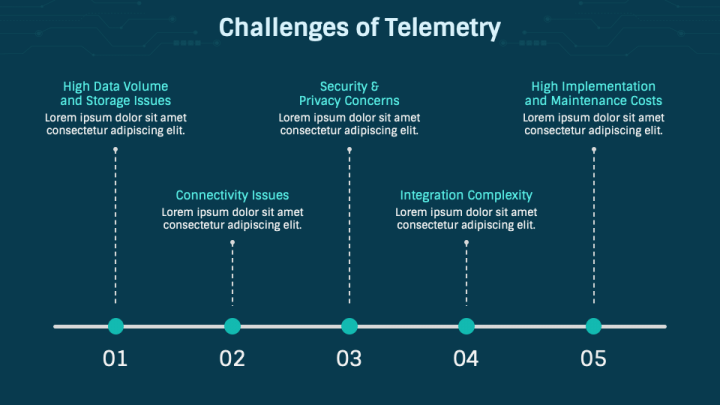 Challenges of Telemetry

High Data Volume and Storage Issues
Lorem ipsum dolor sit amet consectetur adipiscing elit.

Connectivity Issues
Lorem ipsum dolor sit amet consectetur adipiscing elit.

Security & Privacy Concerns
Lorem ipsum dolor sit amet consectetur adipiscing elit.

Integration Complexity
Lorem ipsum dolor sit amet consectetur adipiscing elit.

High Implementation and Maintenance Costs
Lorem ipsum dolor sit amet consectetur adipiscing elit.

01

02

03

04

05